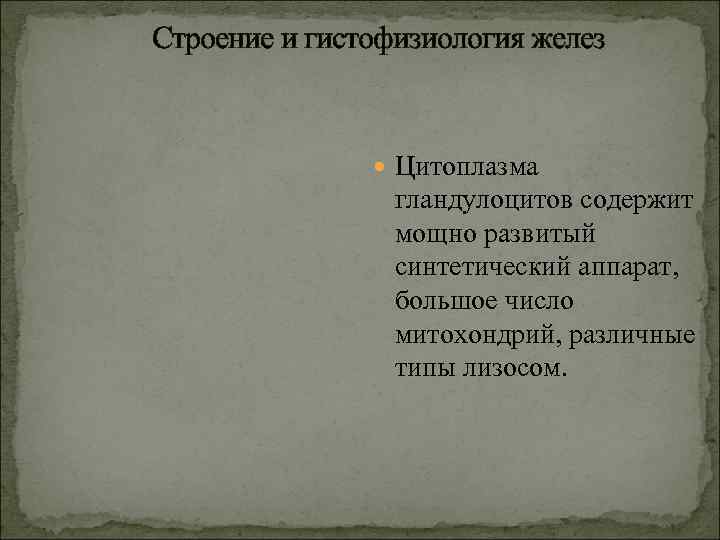 Строение и гистофизиология желез

Цитоплазма гландулоцитов содержит мощно развитый синтетический аппарат, большое число митохондрий, различные типы лизосом.